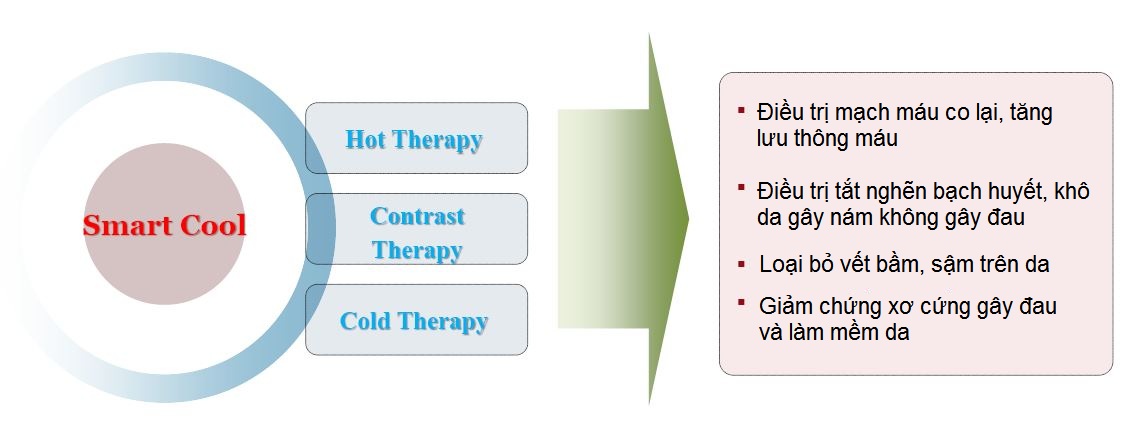 Smart Cool

Hot Therapy

Contrast Therapy

Cold Therapy

▪ Điều trị mạch máu co lại, tăng lưu thông máu

▪ Điều trị tắt nghẽn bạch huyết, khô da gây nám không gây đau

▪ Loại bỏ vết bầm, sậm trên da

▪ Giảm chứng xơ cứng gây đau và làm mềm da